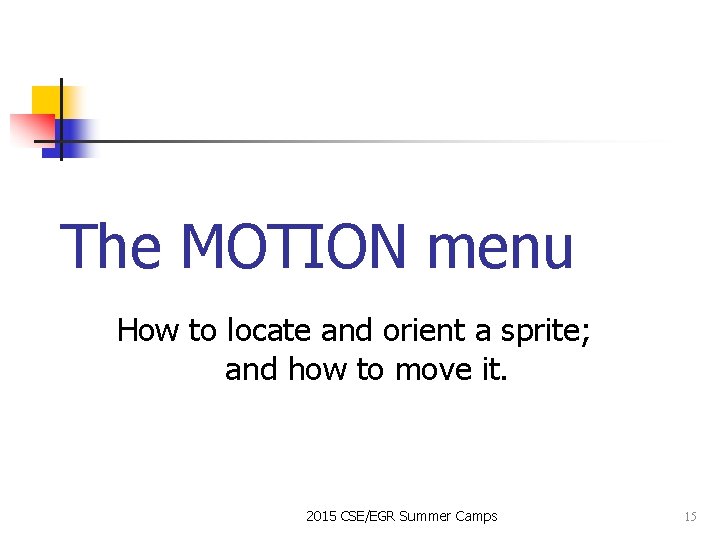 The MOTION menu

How to locate and orient a sprite; and how to move it.

2015 CSE/EGR Summer Camps

15